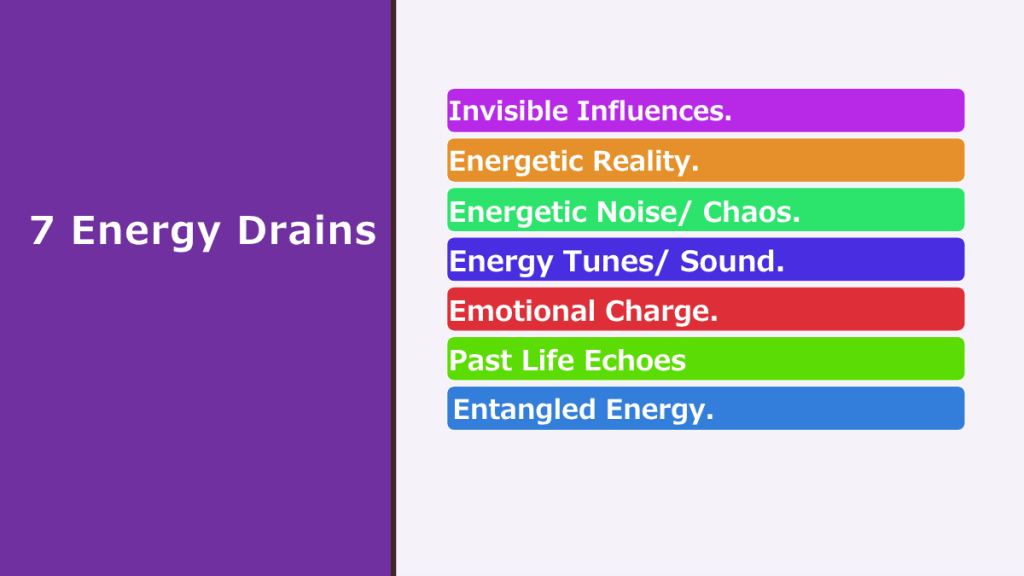 7 Energy Drains

Invisible Influences.

Energetic Reality.

Energetic Noise/ Chaos.

Energy Tunes/ Sound.

Emotional Charge.

Past Life Echoes

Entangled Energy.